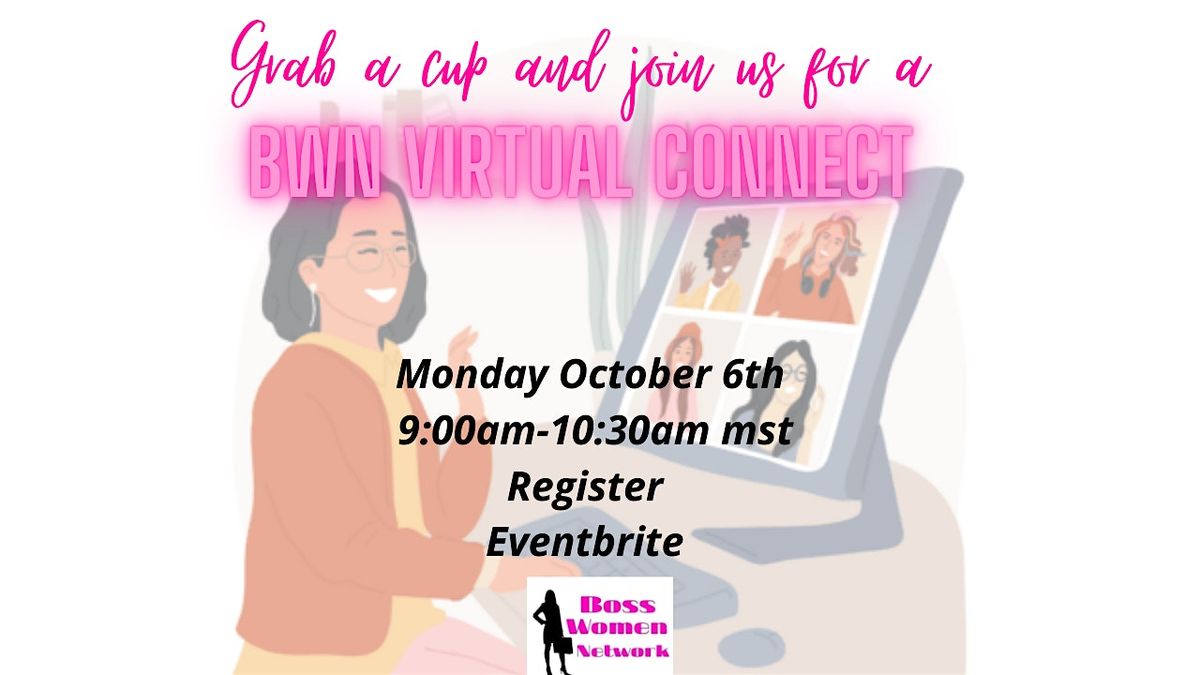 Grab a cup and join us for a
BWN VIRTUAL CONNECT

Monday October 6th
9:00am-10:30am mst
Register
Eventbrite

Boss
Women
Network